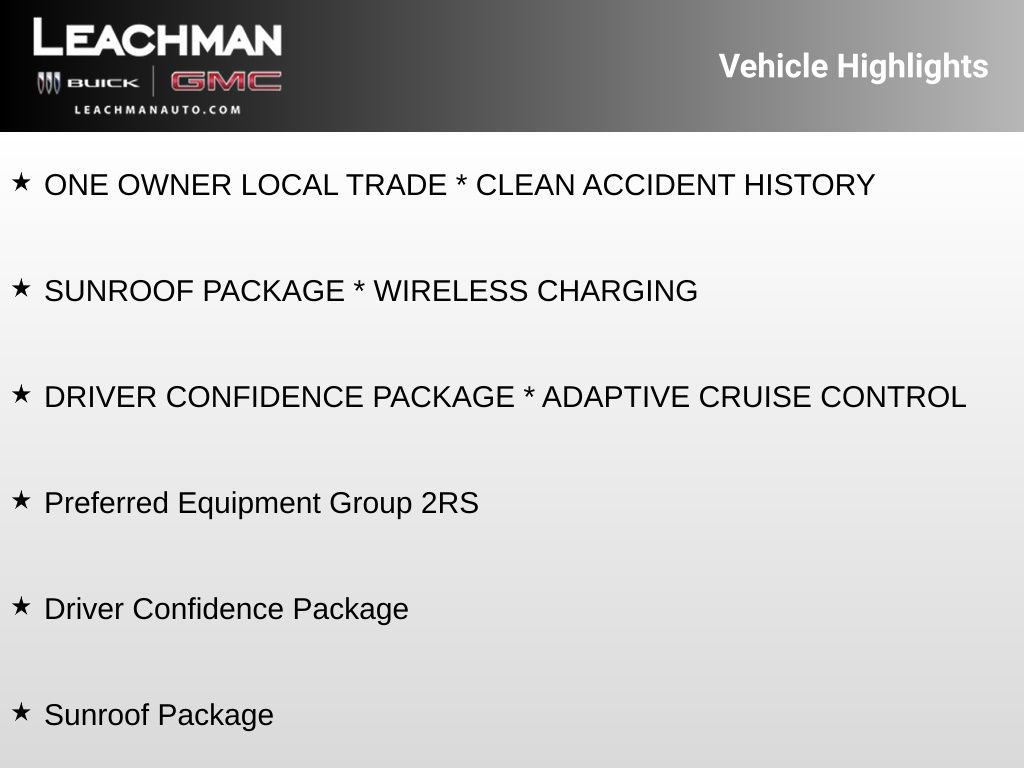 LEACHMAN
BUICK | GMC
LEACHMANAUTO.COM

Vehicle Highlights

★ ONE OWNER LOCAL TRADE * CLEAN ACCIDENT HISTORY

★ SUNROOF PACKAGE * WIRELESS CHARGING

★ DRIVER CONFIDENCE PACKAGE * ADAPTIVE CRUISE CONTROL

★ Preferred Equipment Group 2RS

★ Driver Confidence Package

★ Sunroof Package